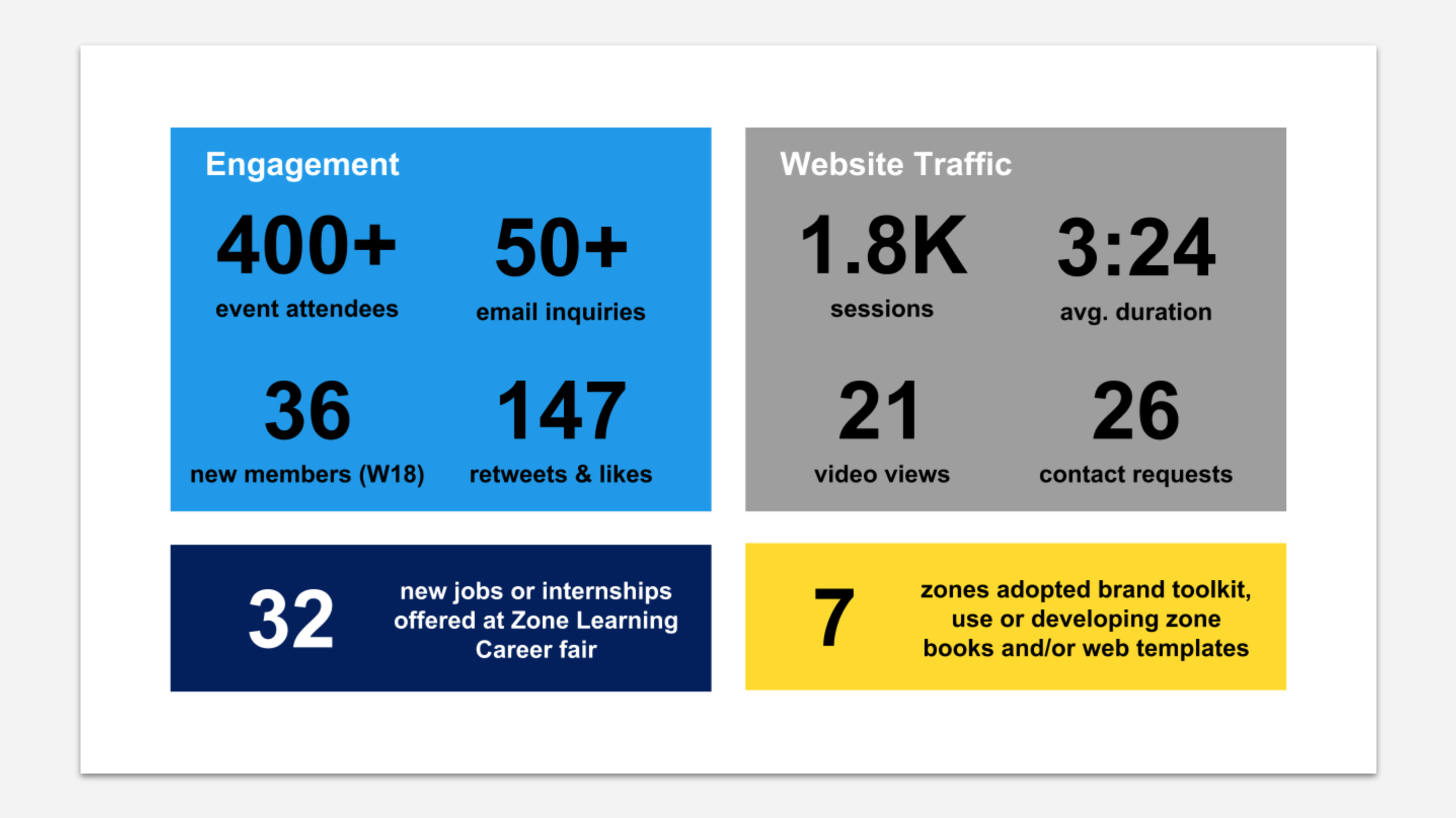 Engagement

400+
event attendees

50+
email inquiries

36
new members (W18)

147
retweets & likes

Website Traffic

1.8K
sessions

3:24
avg. duration

21
video views

26
contact requests

32
new jobs or internships offered at Zone Learning Career fair

7
zones adopted brand toolkit, use or developing zone books and/or web templates